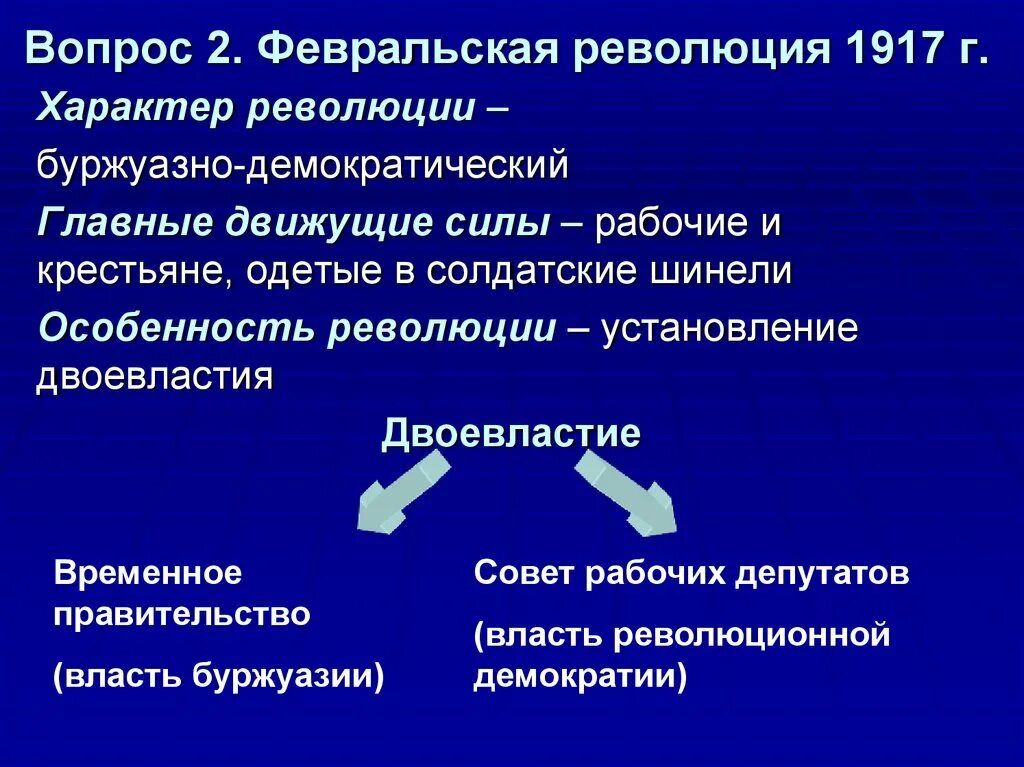 Вопрос 2. Февральская революция 1917 г.

Характер революции – буржуазно-демократический

Главные движущие силы – рабочие и крестьяне, одетые в солдатские шинели

Особенность революции – установление двоевластия

Двоевластие

Временное правительство

(власть буржуазии)

Совет рабочих депутатов

(власть революционной демократии)